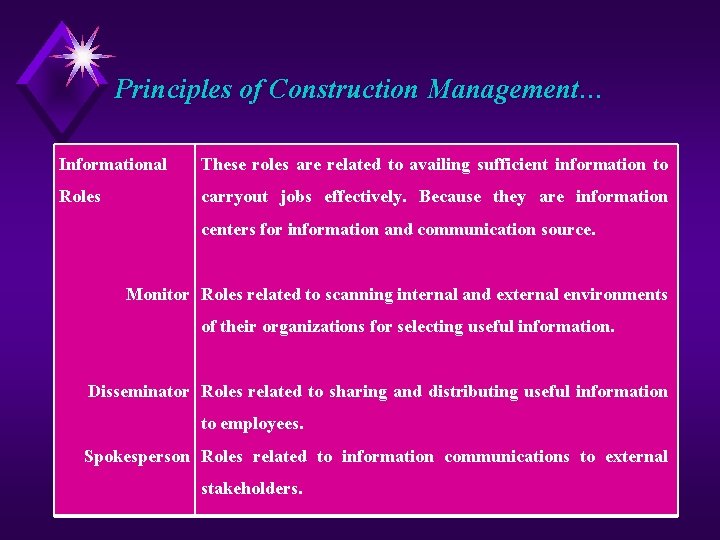 Principles of Construction Management…

| | |
|---|---|
| Informational Roles | These roles are related to availing sufficient information to carryout jobs effectively. Because they are information centers for information and communication source. |
| Monitor | Roles related to scanning internal and external environments of their organizations for selecting useful information. |
| Disseminator | Roles related to sharing and distributing useful information to employees. |
| Spokesperson | Roles related to information communications to external stakeholders. |